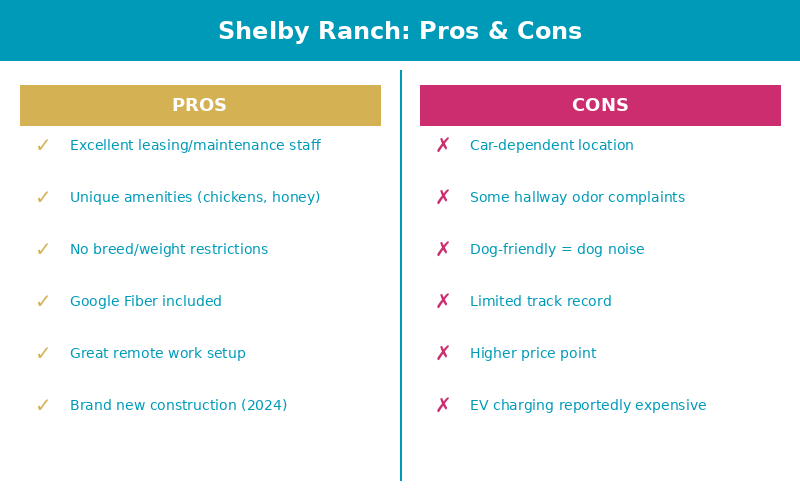 Shelby Ranch: Pros & Cons

PROS

✓ Excellent leasing/maintenance staff

✓ Unique amenities (chickens, honey)

✓ No breed/weight restrictions

✓ Google Fiber included

✓ Great remote work setup

✓ Brand new construction (2024)

CONS

✗ Car-dependent location

✗ Some hallway odor complaints

✗ Dog-friendly = dog noise

✗ Limited track record

✗ Higher price point

✗ EV charging reportedly expensive